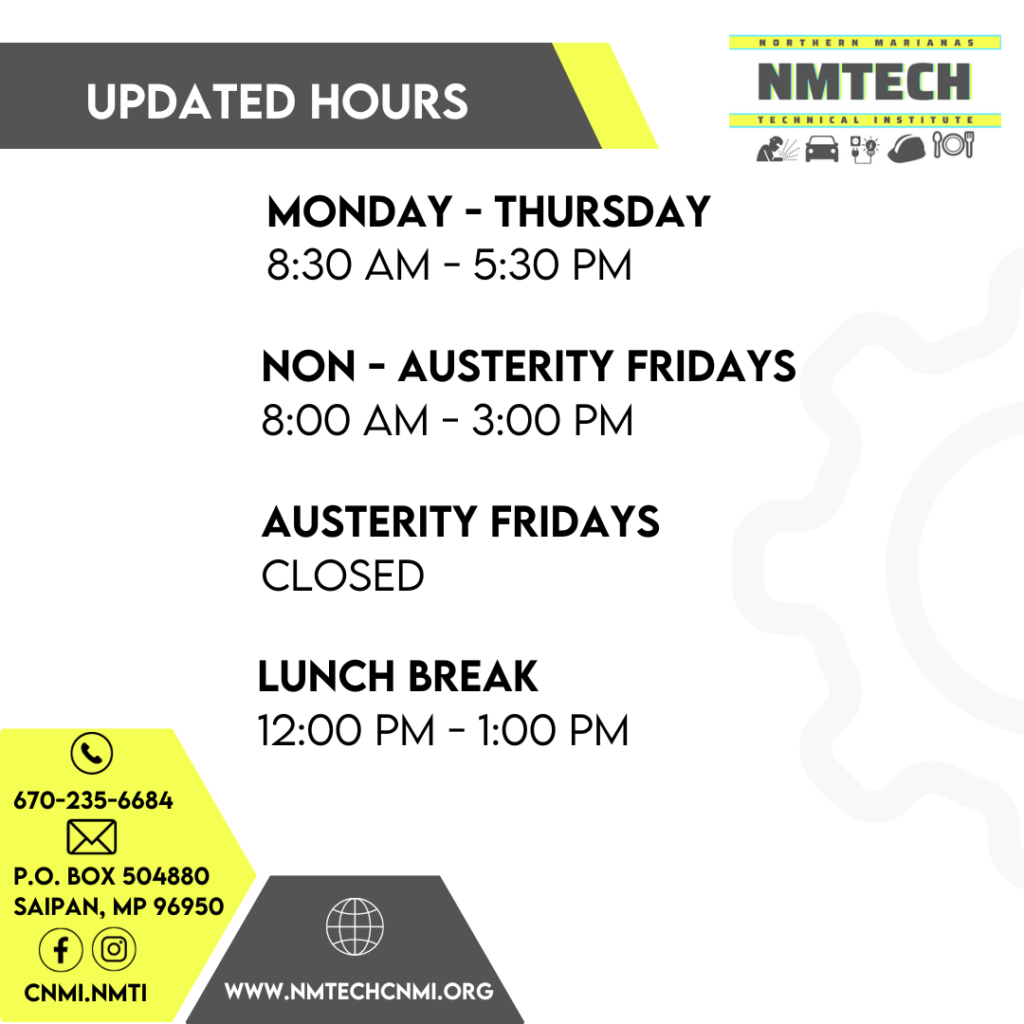 UPDATED HOURS

NORTHERN MARIANAS
NMTECH
TECHNICAL INSTITUTE

MONDAY - THURSDAY
8:30 AM - 5:30 PM

NON - AUSTERITY FRIDAYS
8:00 AM - 3:00 PM

AUSTERITY FRIDAYS
CLOSED

LUNCH BREAK
12:00 PM - 1:00 PM

670-235-6684

P.O. BOX 504880
SAIPAN, MP 96950

CNMI.NMTI

WWW.NMTECHCNMI.ORG